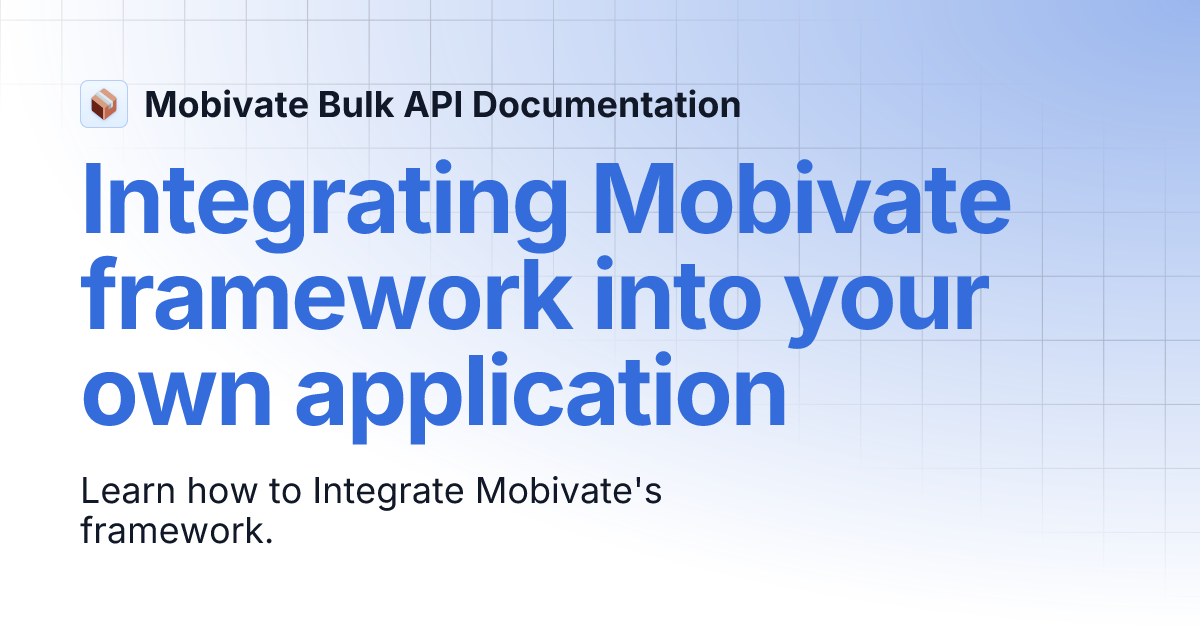 Mobivate Bulk API Documentation

Integrating Mobivate framework into your own application

Learn how to Integrate Mobivate's framework.